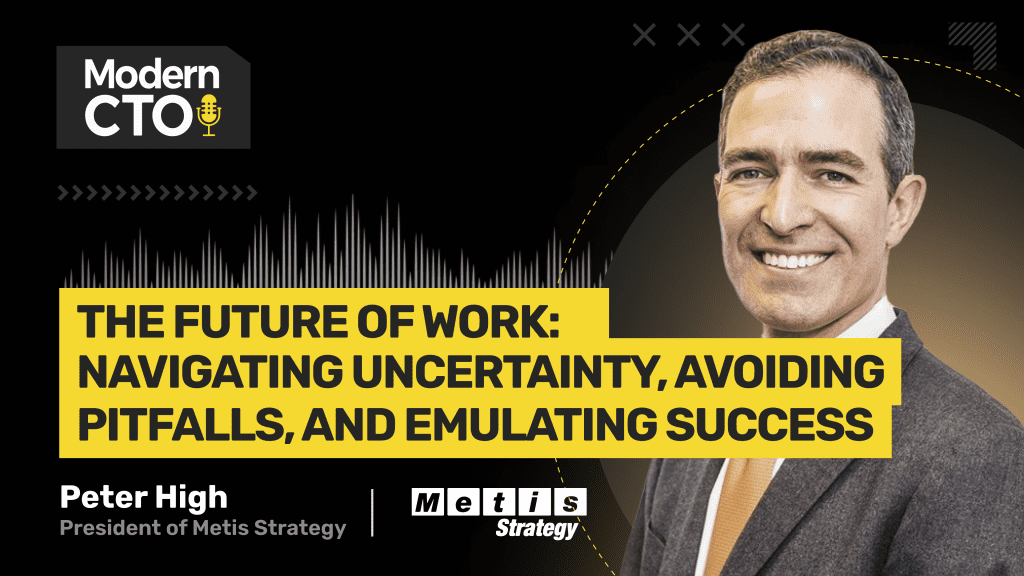 Modern CTO

THE FUTURE OF WORK: NAVIGATING UNCERTAINTY, AVOIDING PITFALLS, AND EMULATING SUCCESS

Peter High
President of Metis Strategy

Metis Strategy